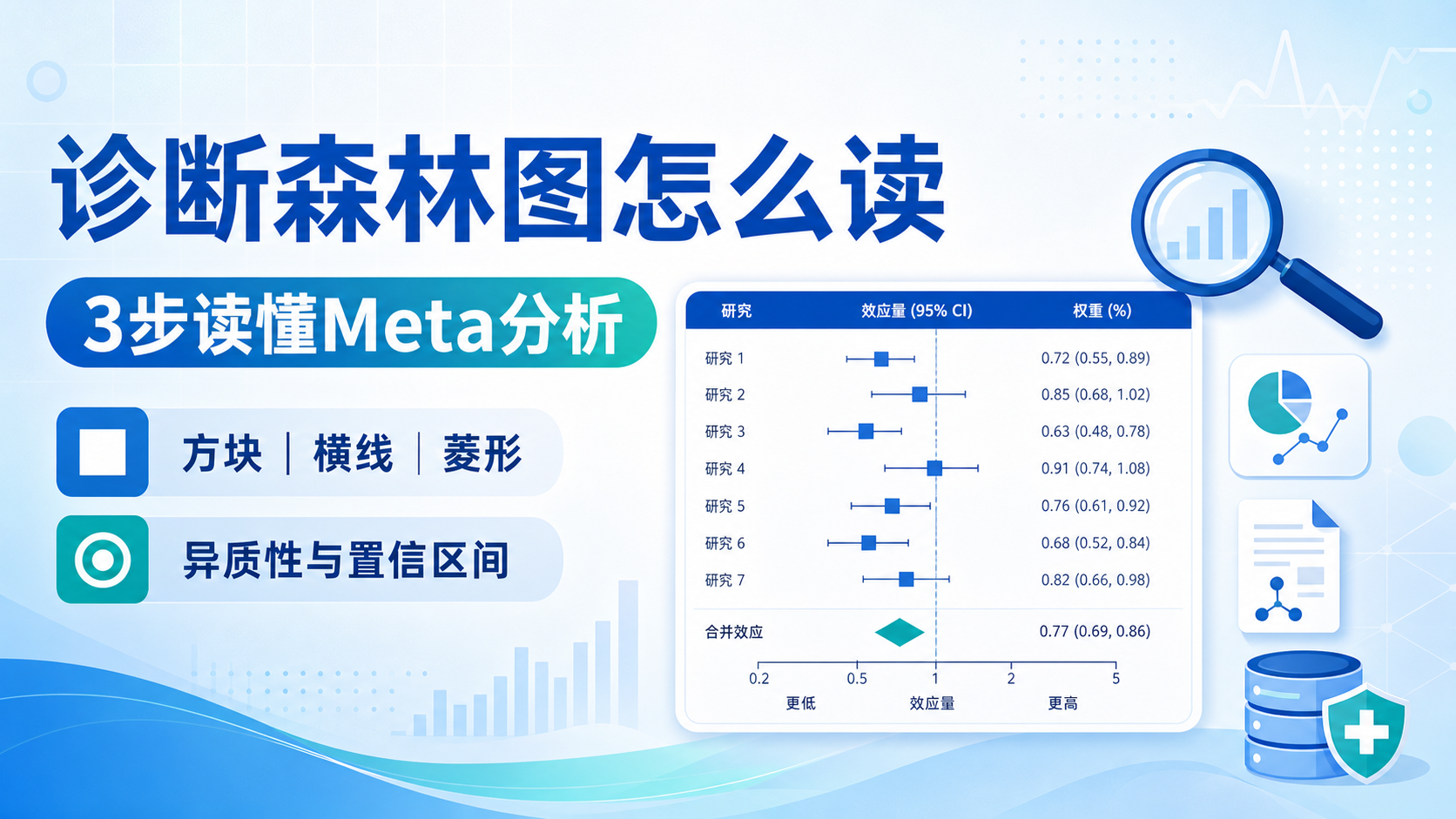 诊断森林图怎么读

3步读懂Meta分析

方块 | 横线 | 菱形

异质性与置信区间

| 研究 | 效应量 (95% CI) | 权重 (%) |
|---|---|---|
| 研究 1 | | 0.72 (0.55, 0.89) |
| 研究 2 | | 0.85 (0.68, 1.02) |
| 研究 3 | | 0.63 (0.48, 0.78) |
| 研究 4 | | 0.91 (0.74, 1.08) |
| 研究 5 | | 0.76 (0.61, 0.92) |
| 研究 6 | | 0.68 (0.52, 0.84) |
| 研究 7 | | 0.82 (0.66, 0.98) |
| 合并效应 | | 0.77 (0.69, 0.86) |

0.2 0.5 1 2 5

更低 效应量 更高